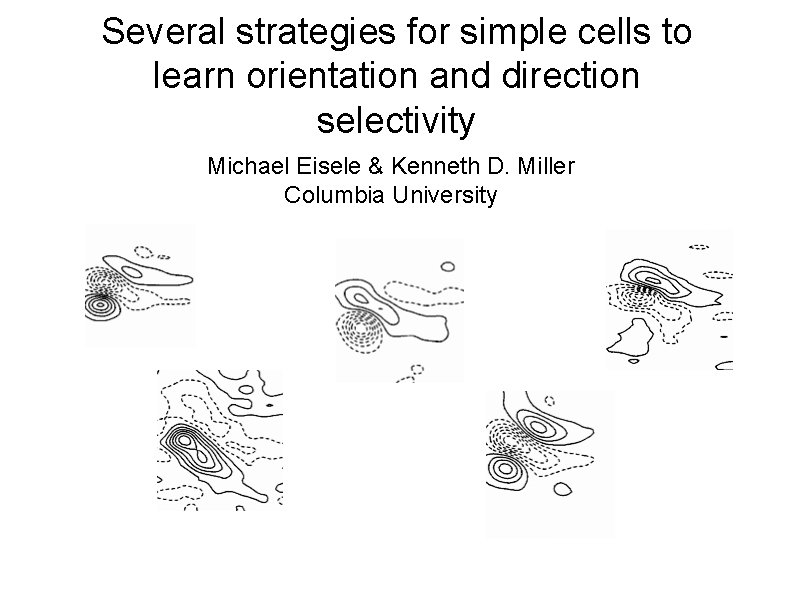 Several strategies for simple cells to learn orientation and direction selectivity

Michael Eisele & Kenneth D. Miller
Columbia University